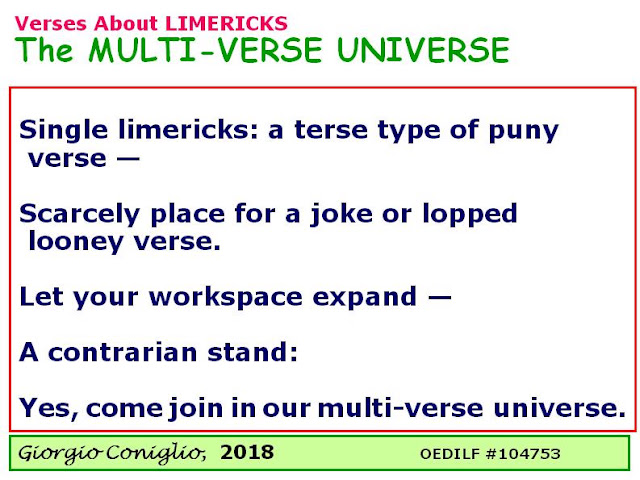 Verses About LIMERICKS
The MULTI-VERSE UNIVERSE

Single limericks: a terse type of puny verse —

Scarcely place for a joke or lopped looney verse.

Let your workspace expand —

A contrarian stand:

Yes, come join in our multi-verse universe.

Giorgio Coniglio, 2018 OEDILF #104753